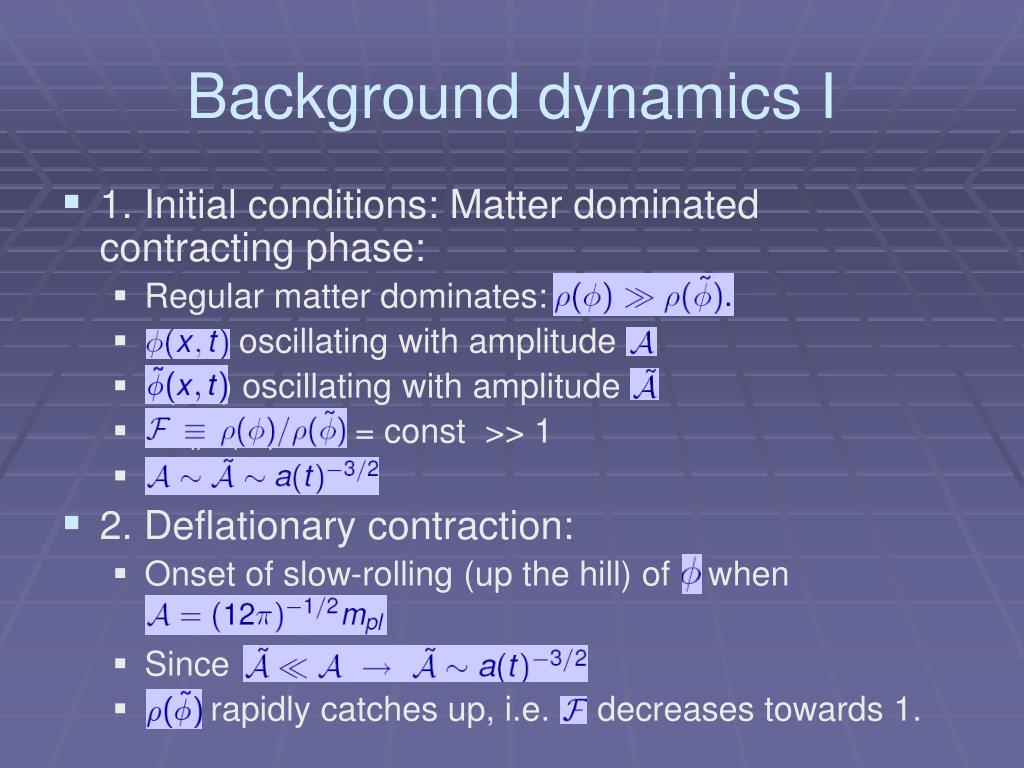 Background dynamics I

1. Initial conditions: Matter dominated contracting phase:

Regular matter dominates: $\rho(\phi) \gg \rho(\tilde{\phi})$.

$\phi(x,t)$ oscillating with amplitude $\mathcal{A}$

$\tilde{\phi}(x,t)$ oscillating with amplitude $\tilde{\mathcal{A}}$

$\mathcal{F} \equiv \rho(\phi)/\rho(\tilde{\phi})$ = const >> 1

$\mathcal{A} \sim \tilde{\mathcal{A}} \sim a(t)^{-3/2}$

2. Deflationary contraction:

Onset of slow-rolling (up the hill) of $\phi$ when $\mathcal{A} = (12\pi)^{-1/2} m_{pl}$

Since $\tilde{\mathcal{A}} \ll \mathcal{A} \rightarrow \tilde{\mathcal{A}} \sim a(t)^{-3/2}$

$\rho(\tilde{\phi})$ rapidly catches up, i.e. $\mathcal{F}$ decreases towards 1.